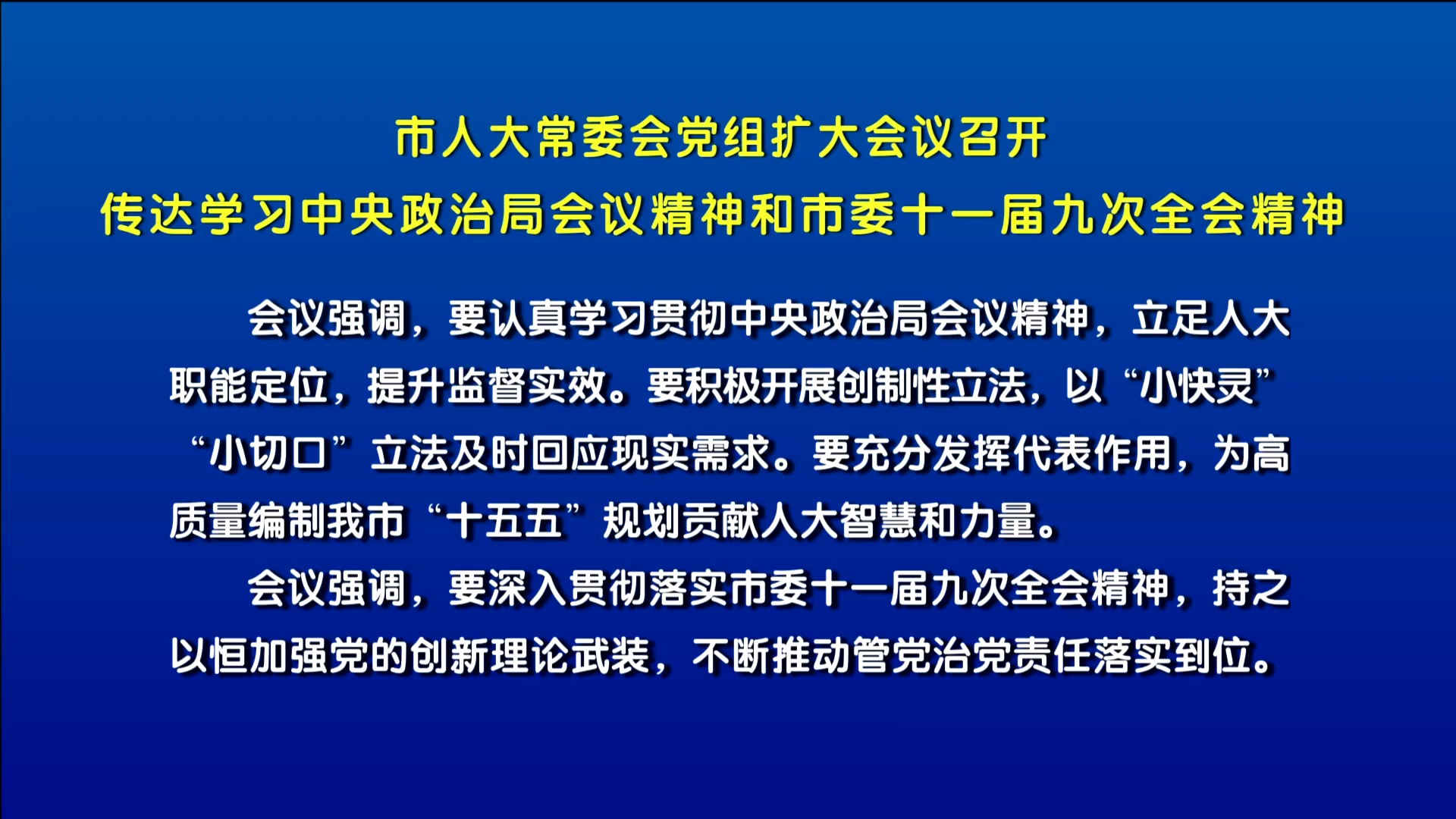 市人大常委会党组扩大会议召开
传达学习中央政治局会议精神和市委十一届九次全会精神

会议强调，要认真学习贯彻中央政治局会议精神，立足人大职能定位，提升监督实效。要积极开展创制性立法，以“小快灵”“小切口”立法及时回应现实需求。要充分发挥代表作用，为高质量编制我市“十五五”规划贡献人大智慧和力量。

会议强调，要深入贯彻落实市委十一届九次全会精神，持之以恒加强党的创新理论武装，不断推动管党治党责任落实到位。